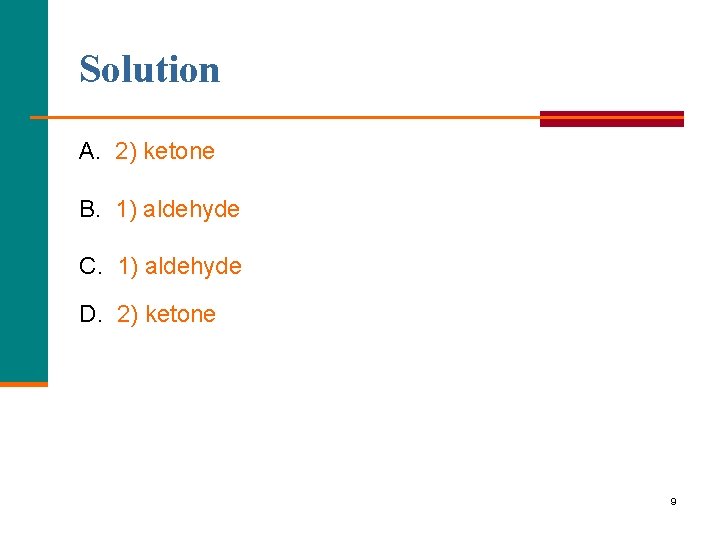 Solution

A. 2) ketone

B. 1) aldehyde

C. 1) aldehyde

D. 2) ketone

9